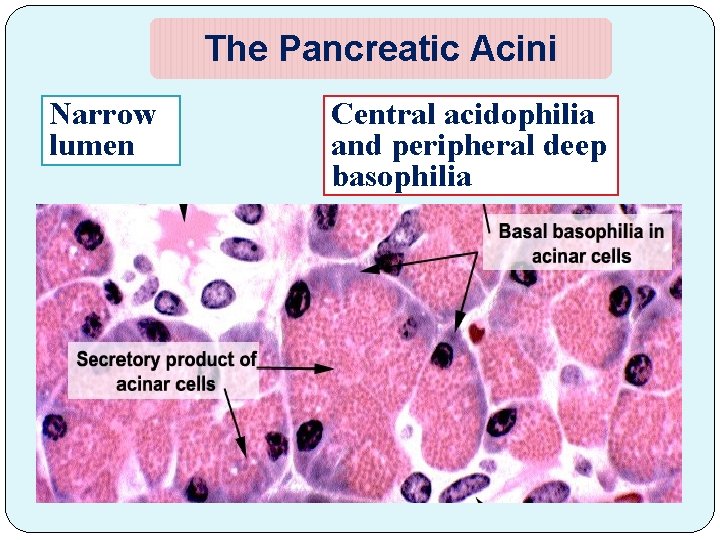 The Pancreatic Acini

Narrow lumen

Central acidophilia and peripheral deep basophilia

Basal basophilia in acinar cells

Secretory product of acinar cells